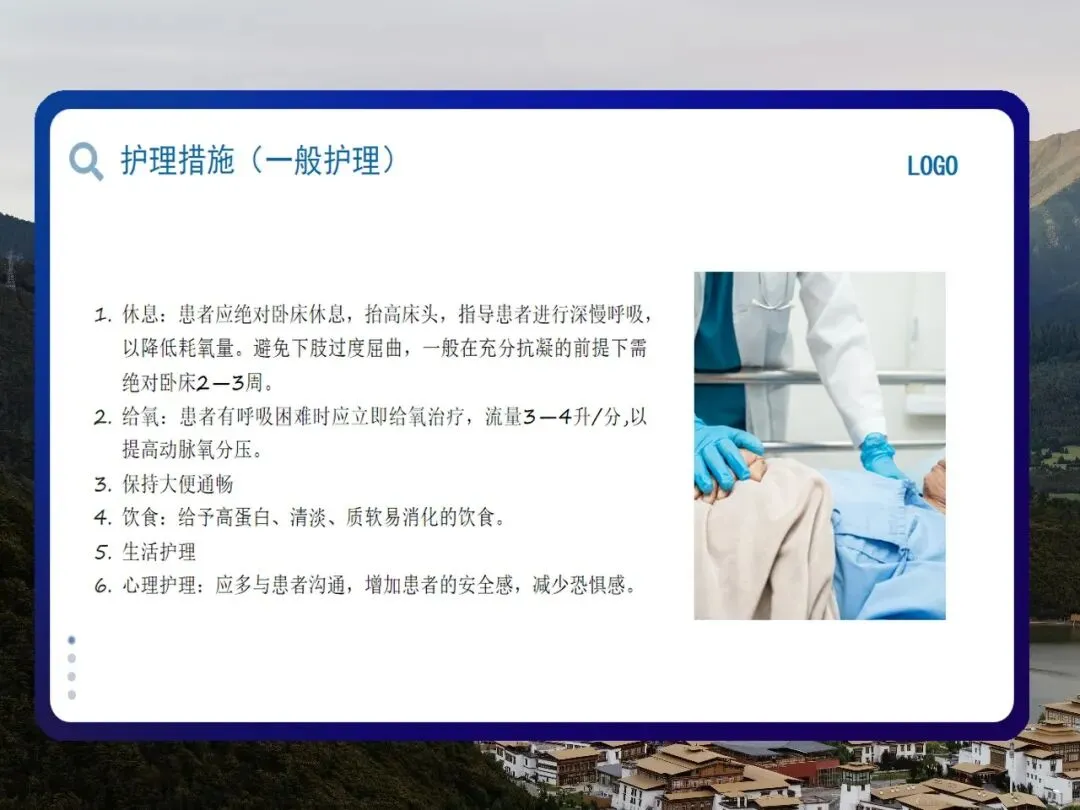 护理措施（一般护理）

LOGO

1. 休息：患者应绝对卧床休息，抬高床头，指导患者进行深慢呼吸，以降低耗氧量。避免下肢过度屈曲，一般在充分抗凝的前提下需绝对卧床2—3周。
2. 给氧：患者有呼吸困难时应立即给氧治疗，流量3—4升/分,以提高动脉氧分压。
3. 保持大便通畅
4. 饮食：给予高蛋白、清淡、质软易消化的饮食。
5. 生活护理
6. 心理护理：应多与患者沟通，增加患者的安全感，减少恐惧感。